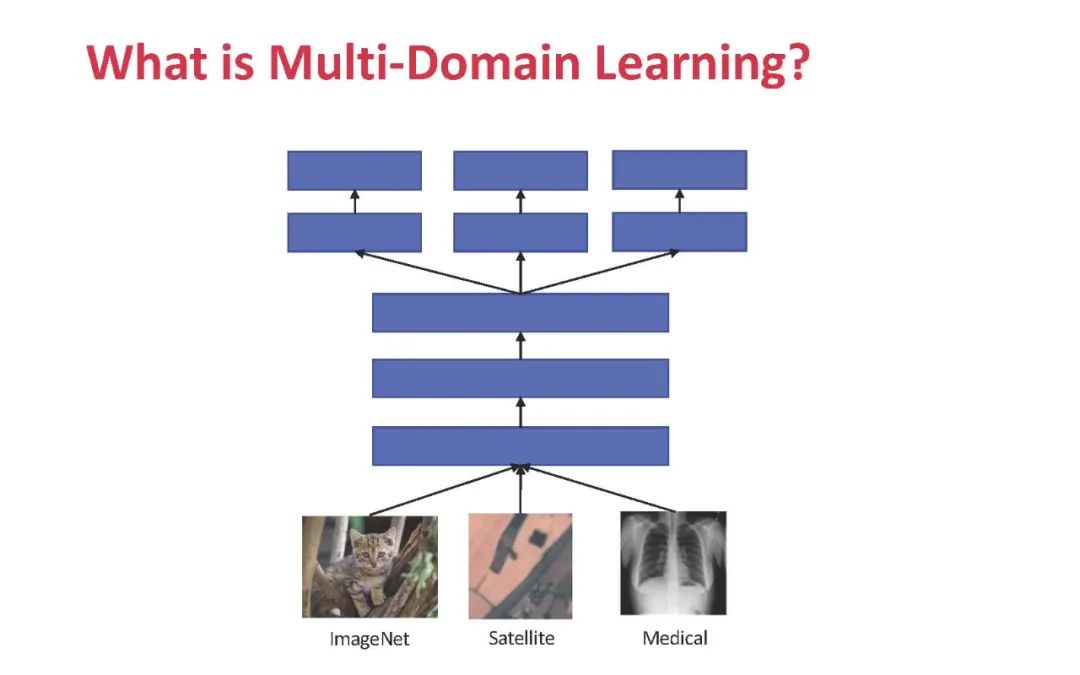 What is Multi-Domain Learning?

ImageNet
Satellite
Medical